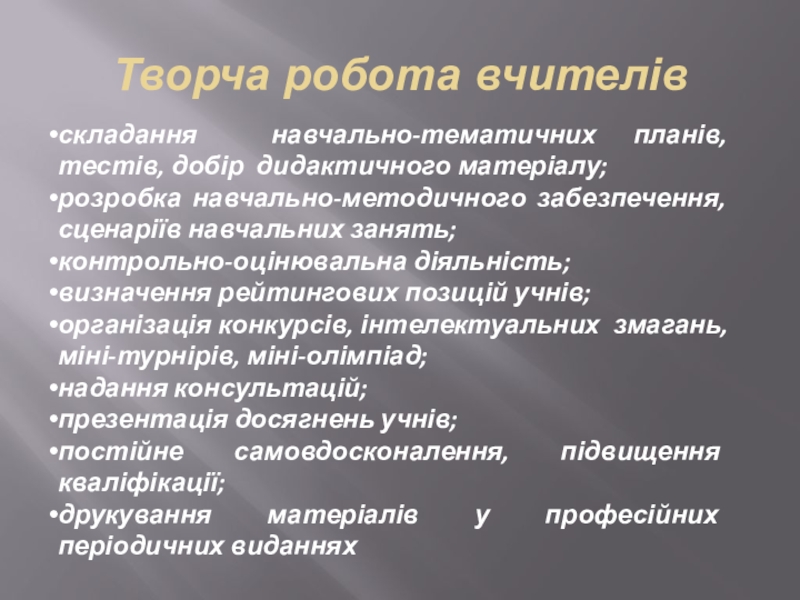 Творча робота вчителів

•складання навчально-тематичних планів, тестів, добір дидактичного матеріалу;
•розробка навчально-методичного забезпечення, сценаріїв навчальних занять;
•контрольно-оцінювальна діяльність;
•визначення рейтингових позицій учнів;
•організація конкурсів, інтелектуальних змагань, міні-турнірів, міні-олімпіад;
•надання консультацій;
•презентація досягнень учнів;
•постійне самовдосконалення, підвищення кваліфікації;
•друкування матеріалів у професійних періодичних виданнях